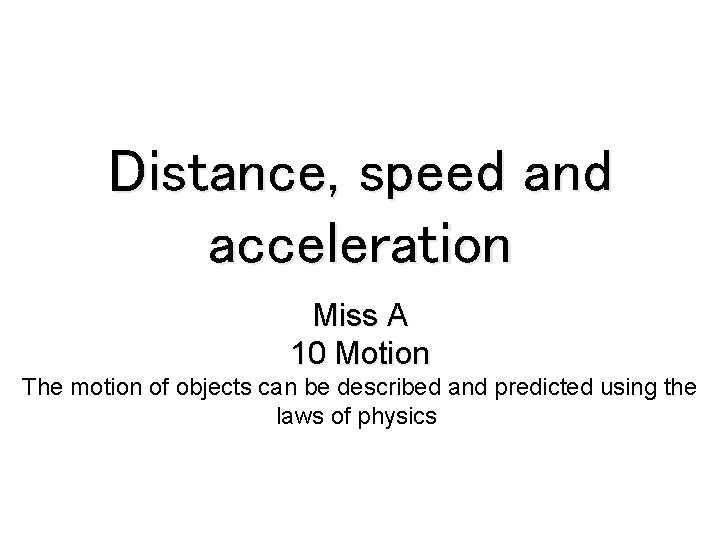 Distance, speed and acceleration

Miss A
10 Motion
The motion of objects can be described and predicted using the laws of physics